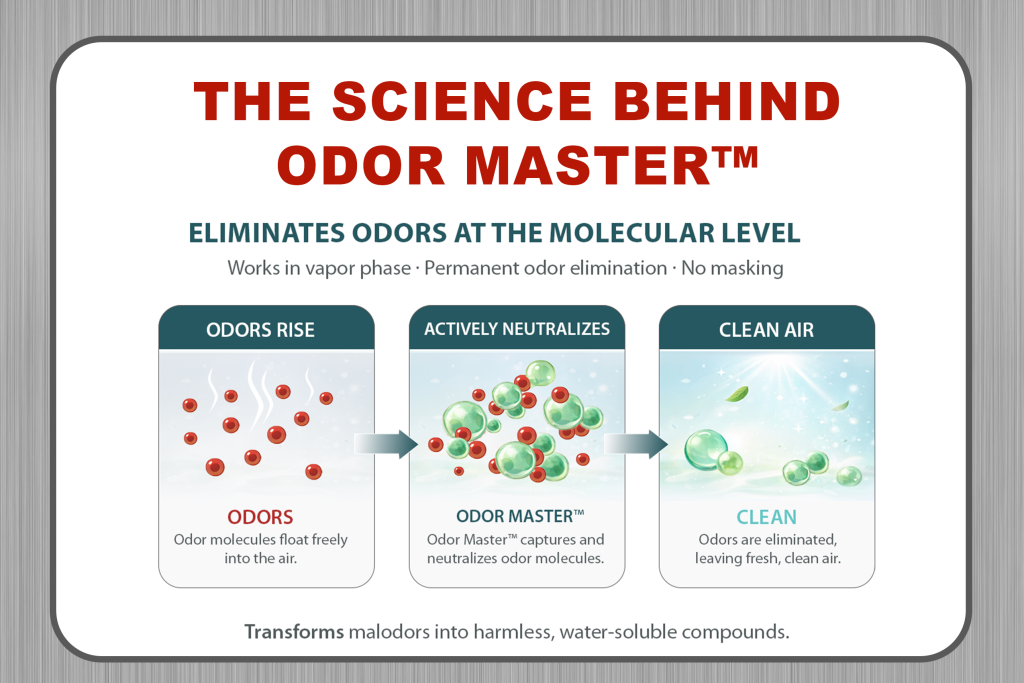 THE SCIENCE BEHIND ODOR MASTER™

ELIMINATES ODORS AT THE MOLECULAR LEVEL

Works in vapor phase · Permanent odor elimination · No masking

ODORS RISE

ODORS
Odor molecules float freely into the air.

ACTIVELY NEUTRALIZES

ODOR MASTER™
Odor Master™ captures and neutralizes odor molecules.

CLEAN AIR

CLEAN
Odors are eliminated, leaving fresh, clean air.

Transforms malodors into harmless, water-soluble compounds.